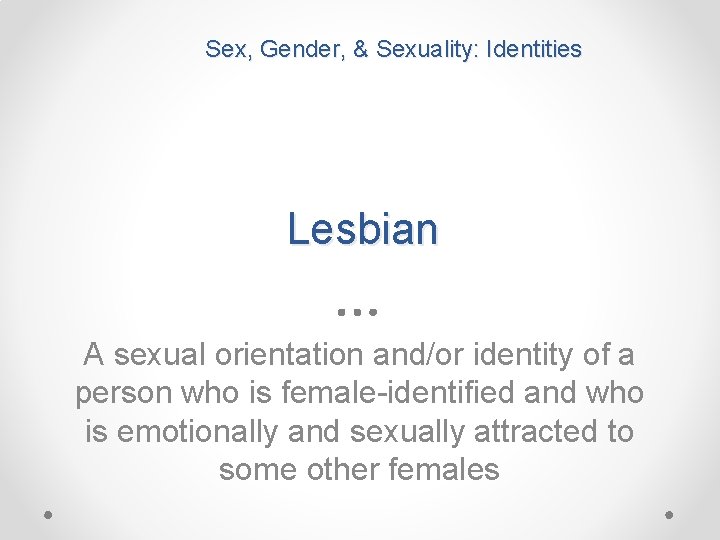 Sex, Gender, & Sexuality: Identities

Lesbian

A sexual orientation and/or identity of a person who is female-identified and who is emotionally and sexually attracted to some other females